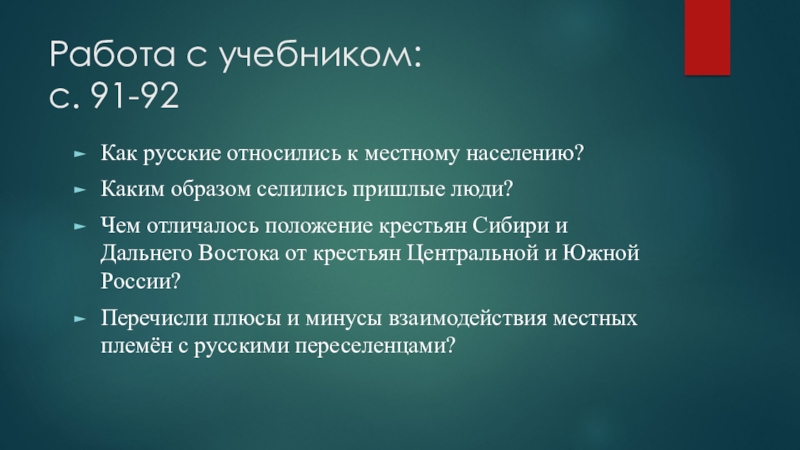 Работа с учебником:
с. 91-92

Как русские относились к местному населению?

Каким образом селились пришлые люди?

Чем отличалось положение крестьян Сибири и Дальнего Востока от крестьян Центральной и Южной России?

Перечисли плюсы и минусы взаимодействия местных племён с русскими переселенцами?